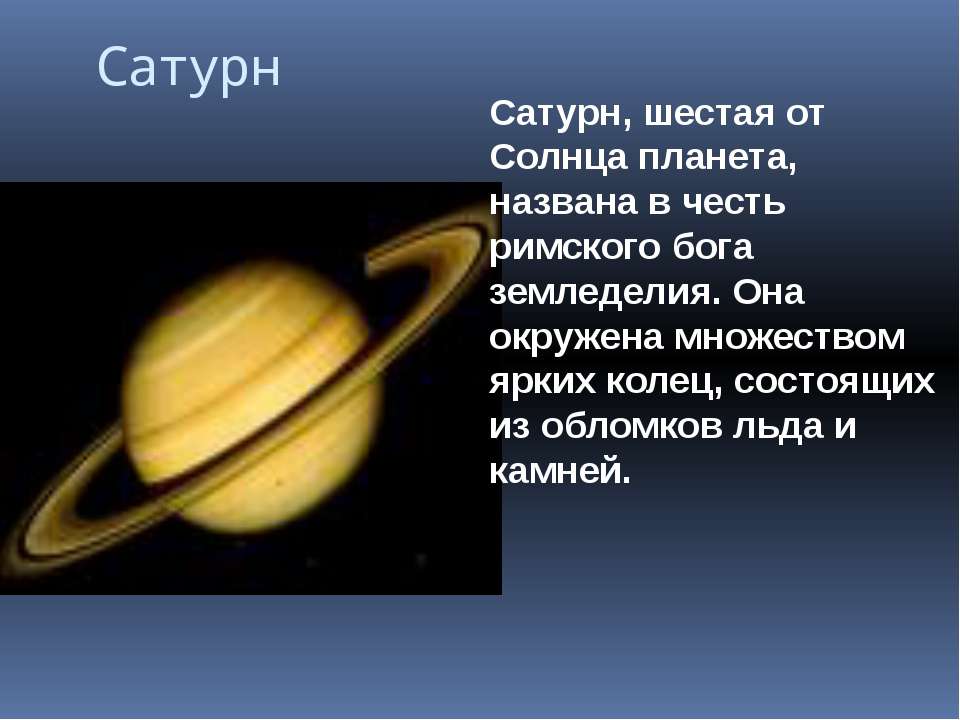 Сатурн

Сатурн, шестая от Солнца планета, названа в честь римского бога земледелия. Она окружена множеством ярких колец, состоящих из обломков льда и камней.